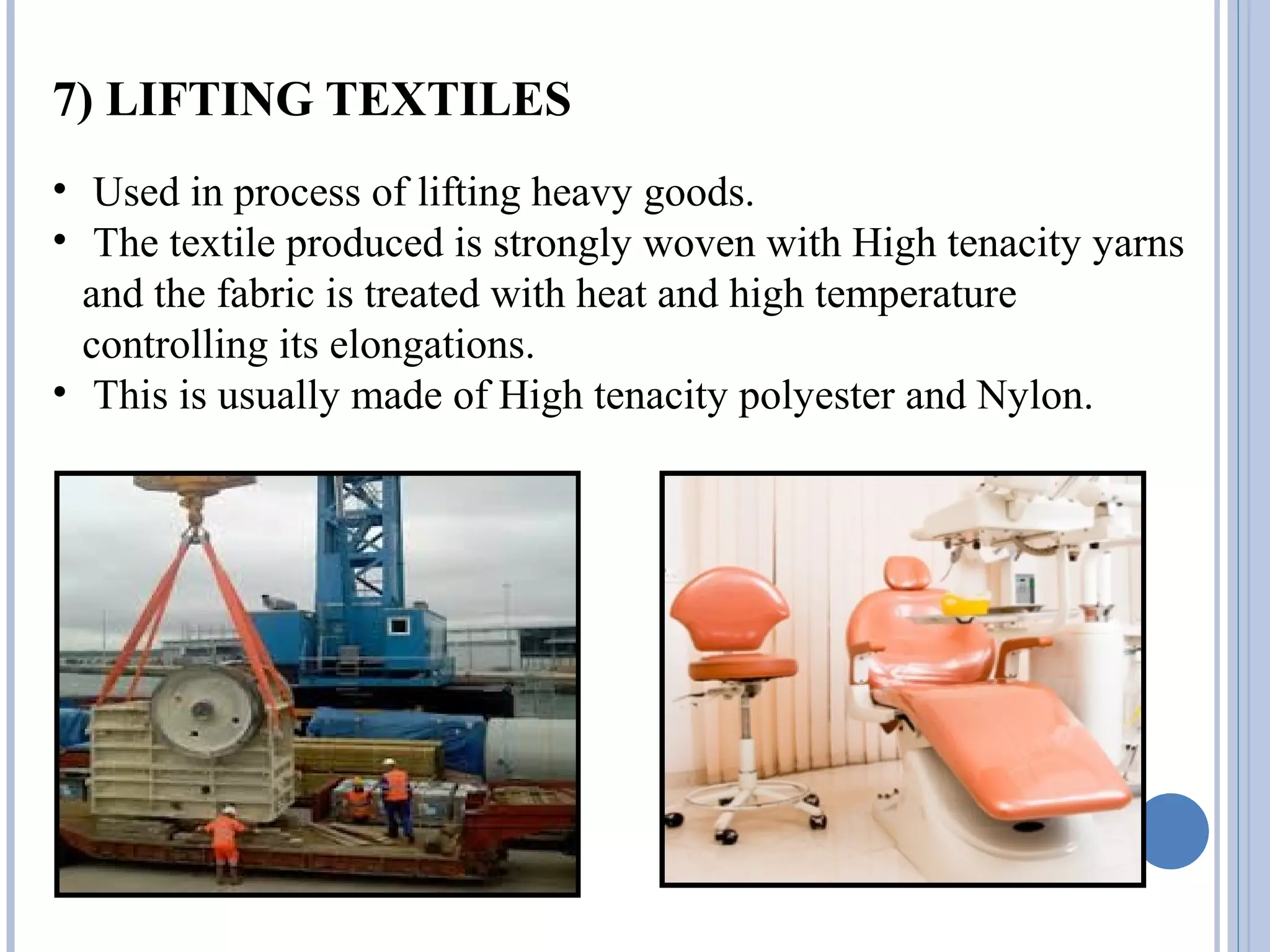 7) LIFTING TEXTILES

• Used in process of lifting heavy goods.
• The textile produced is strongly woven with High tenacity yarns and the fabric is treated with heat and high temperature controlling its elongations.
• This is usually made of High tenacity polyester and Nylon.